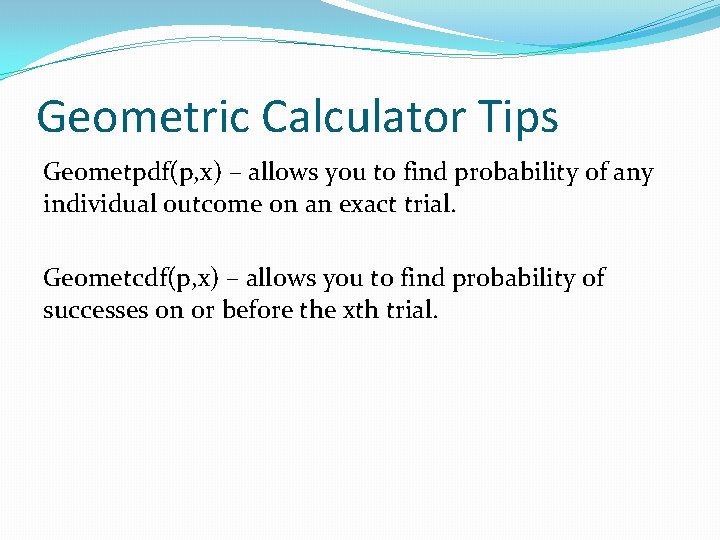 Geometric Calculator Tips

Geometpdf(p,x) – allows you to find probability of any individual outcome on an exact trial.

Geometcdf(p,x) – allows you to find probability of successes on or before the xth trial.